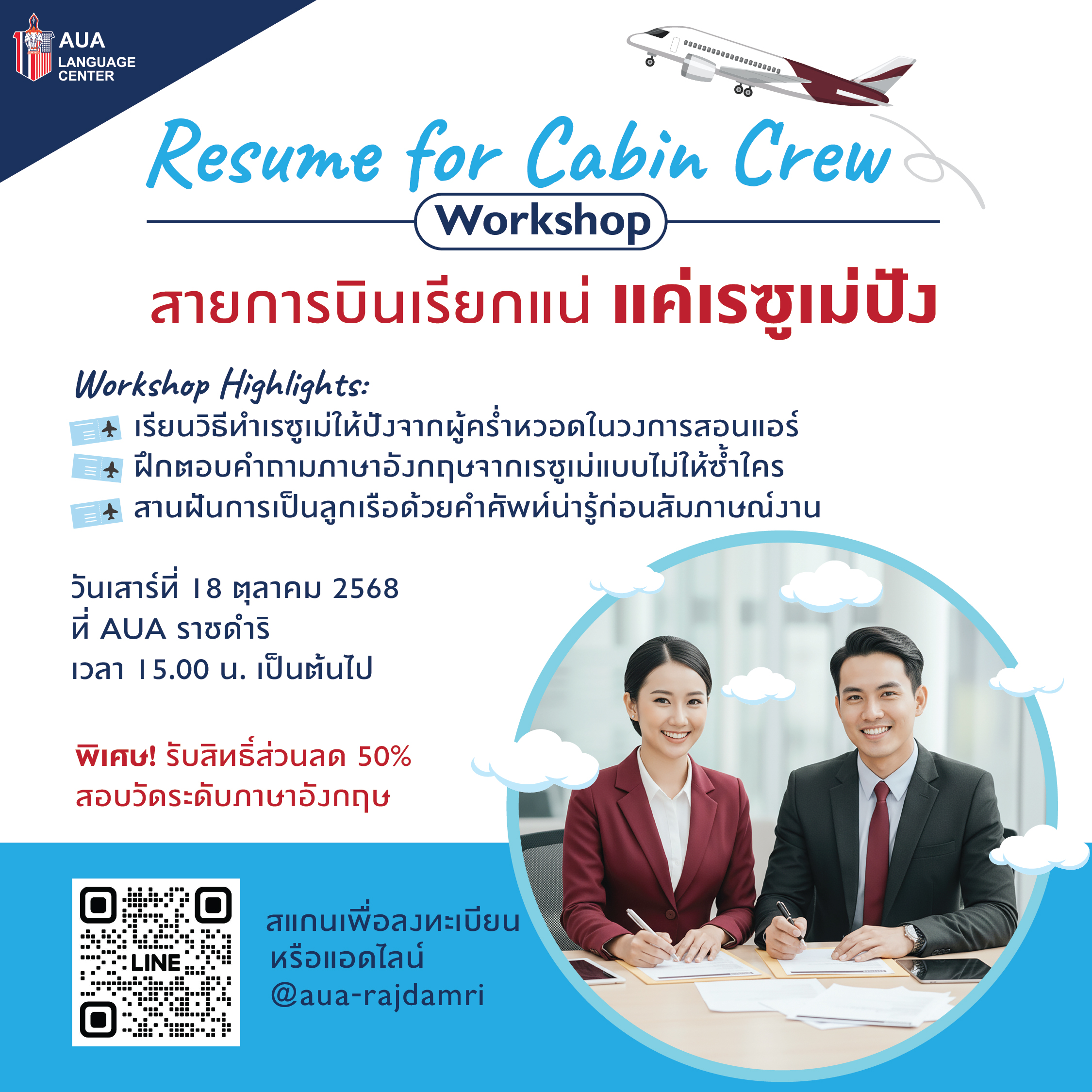 AUA LANGUAGE CENTER

Resume for Cabin Crew

Workshop

สายการบินเรียกแน่ แค่เรซูเม่ปัง

Workshop Highlights:

เรียนวิธีทำเรซูเม่ให้ปังจากผู้คร่ำหวอดในวงการสอนแอร์

ฝึกตอบคำถามภาษาอังกฤษจากเรซูเม่แบบไม่ให้ซ้ำใคร

สานฝันการเป็นลูกเรือด้วยคำศัพท์น่ารู้ก่อนสัมภาษณ์งาน

วันเสาร์ที่ 18 ตุลาคม 2568
ที่ AUA ราชดำริ
เวลา 15.00 น. เป็นต้นไป

พิเศษ! รับสิทธิ์ส่วนลด 50%
สอบวัดระดับภาษาอังกฤษ

LINE

สแกนเพื่อลงทะเบียน
หรือแอดไลน์
@aua-rajdamri